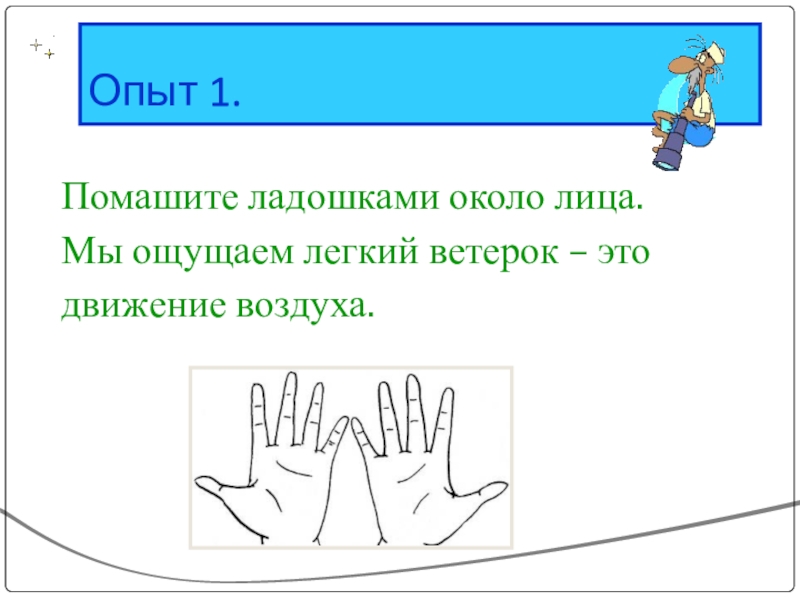 Опыт 1.

Помашите ладошками около лица. Мы ощущаем легкий ветерок – это движение воздуха.